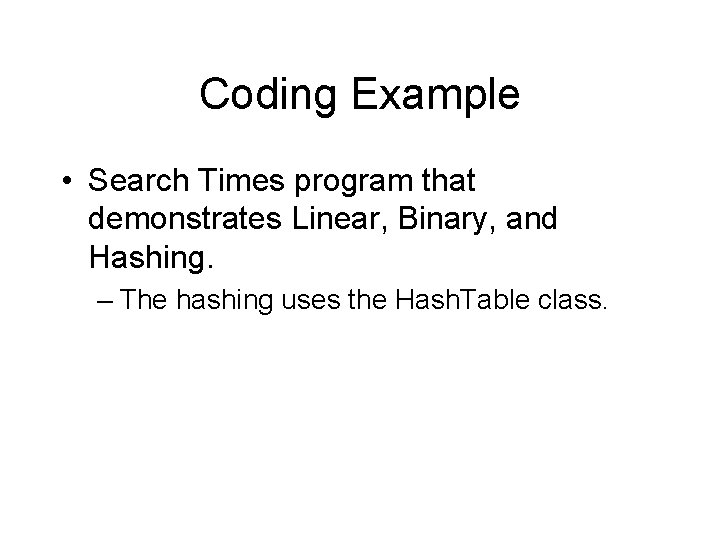 Coding Example

• Search Times program that demonstrates Linear, Binary, and Hashing.

– The hashing uses the HashTable class.